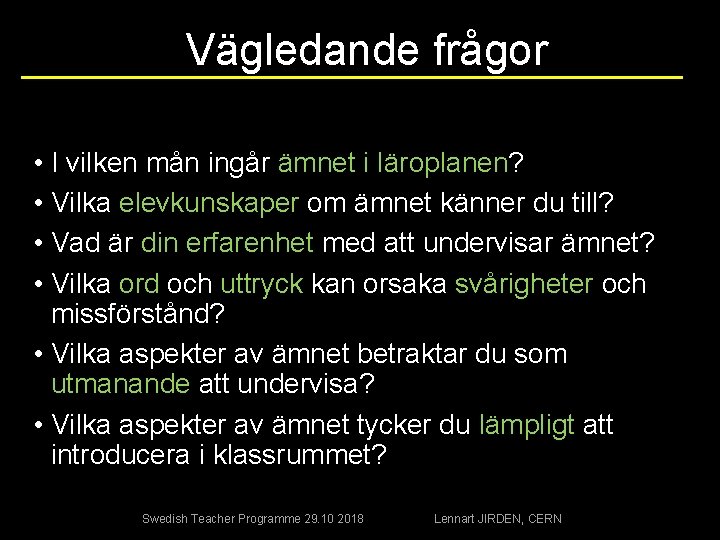 Vägledande frågor

• I vilken mån ingår ämnet i läroplanen?
• Vilka elevkunskaper om ämnet känner du till?
• Vad är din erfarenhet med att undervisar ämnet?
• Vilka ord och uttryck kan orsaka svårigheter och missförstånd?
• Vilka aspekter av ämnet betraktar du som utmanande att undervisa?
• Vilka aspekter av ämnet tycker du lämpligt att introducera i klassrummet?

Swedish Teacher Programme 29.10 2018 Lennart JIRDEN, CERN